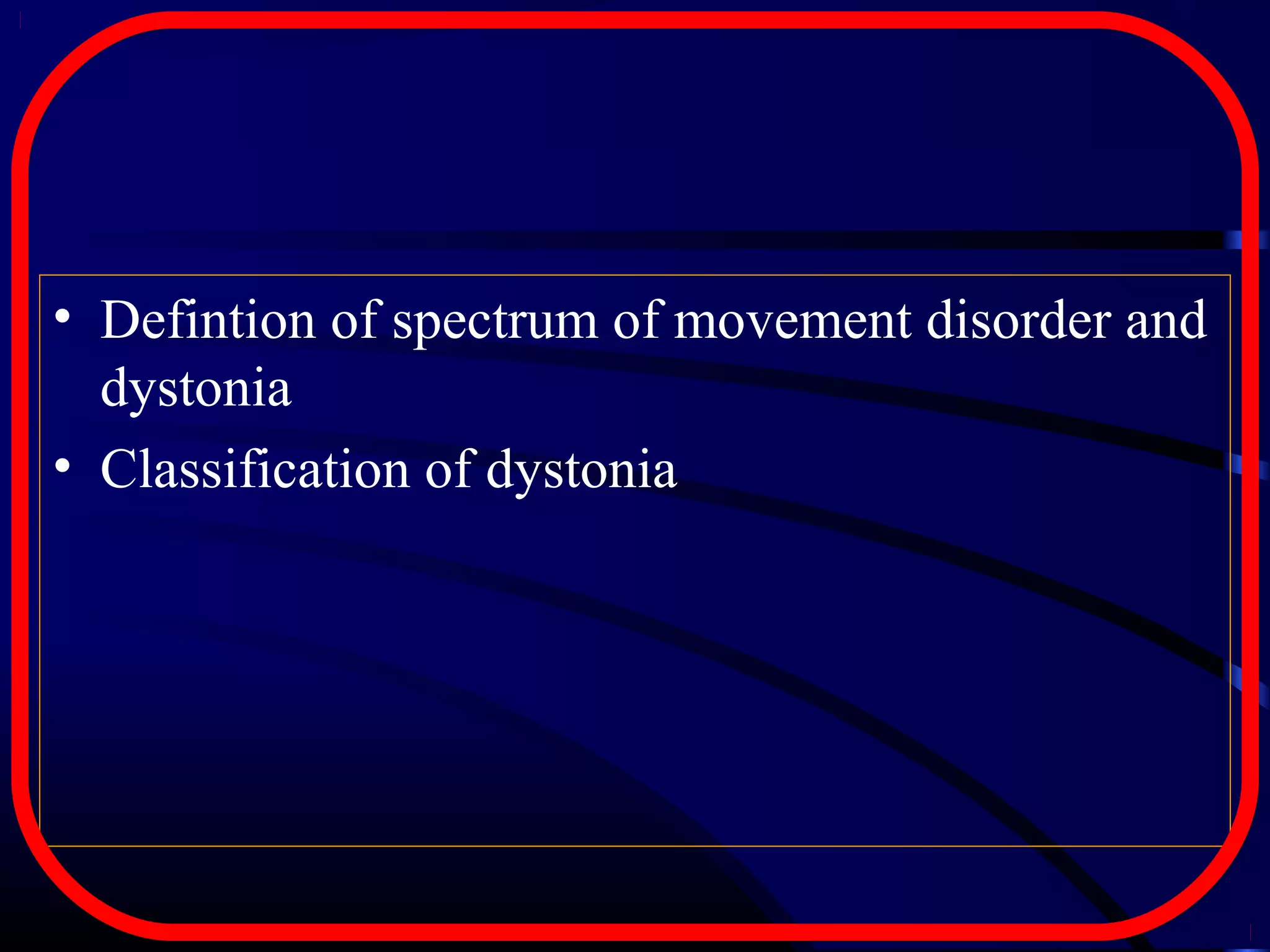 • Defintion of spectrum of movement disorder and dystonia
• Classification of dystonia